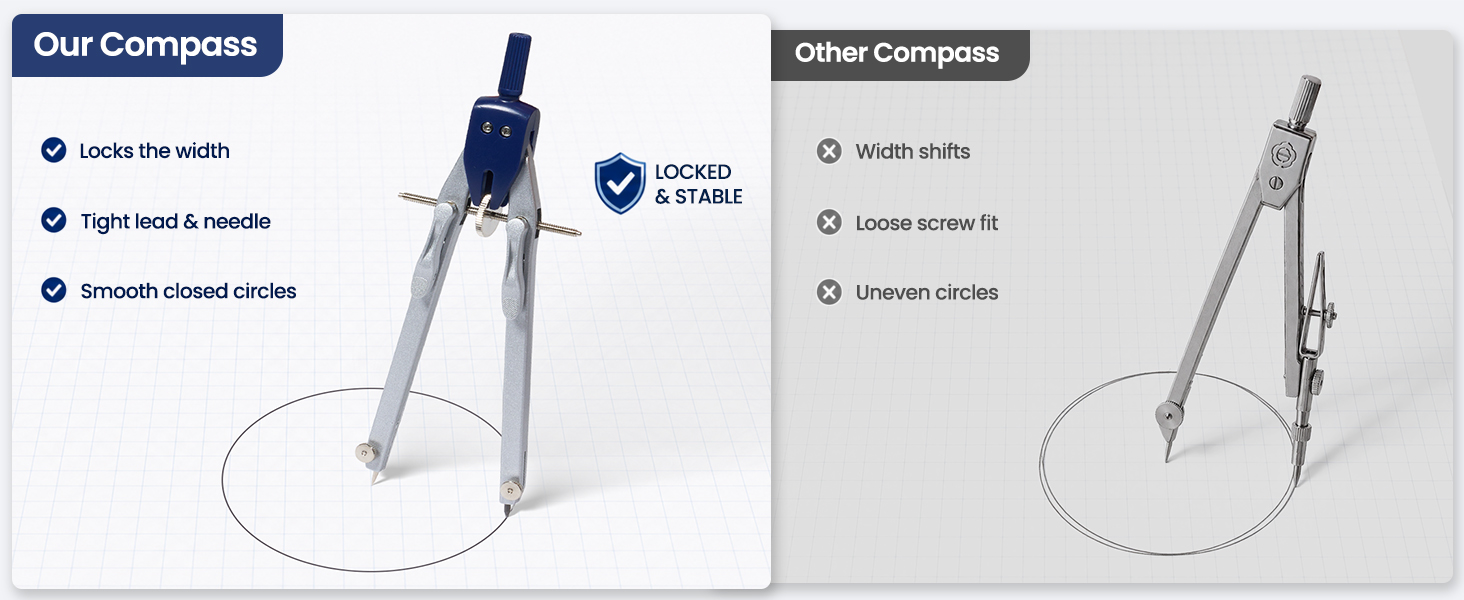 Our Compass

Locks the width

Tight lead & needle

Smooth closed circles

LOCKED & STABLE

Other Compass

Width shifts

Loose screw fit

Uneven circles